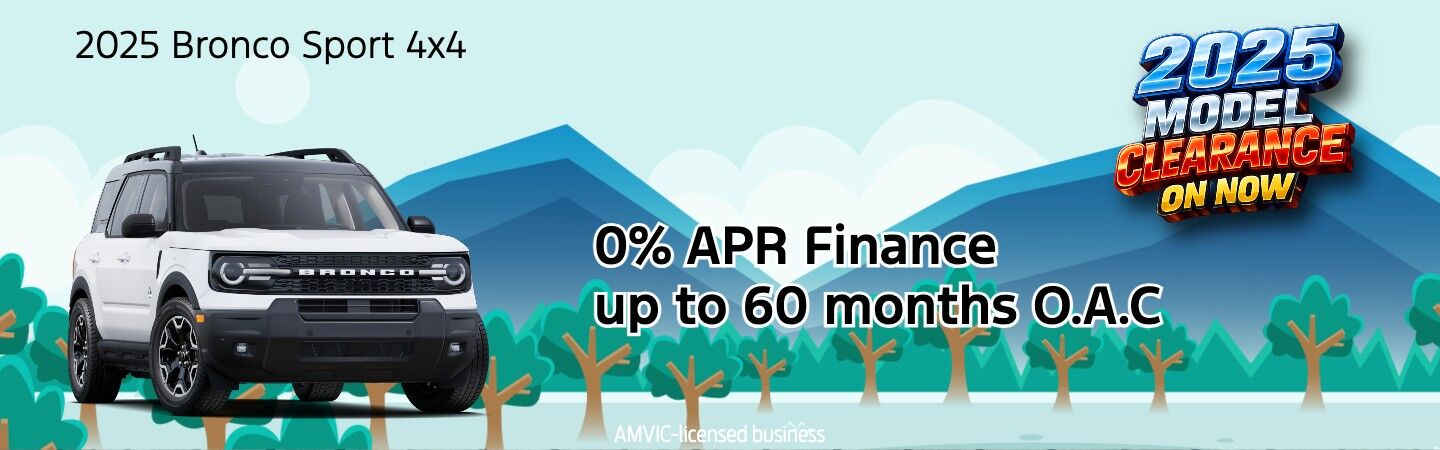 2025 Bronco Sport 4x4

2025 MODEL CLEARANCE ON NOW

BRONCO

0% APR Finance
up to 60 months O.A.C

AMVIC-licensed business